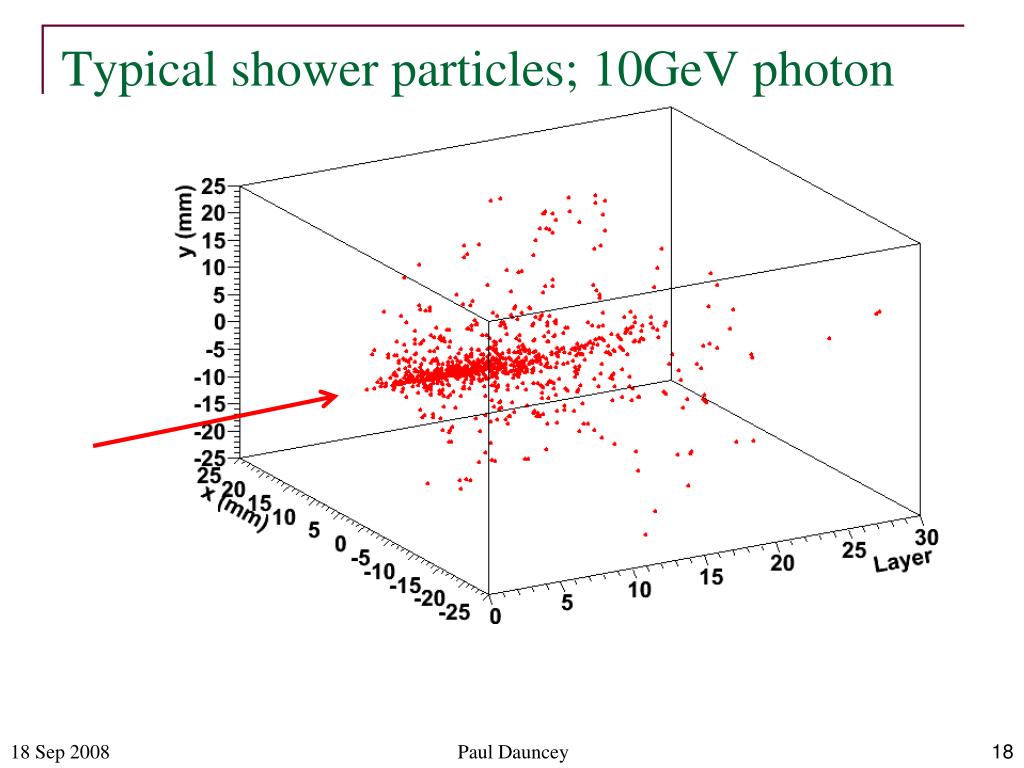 Typical shower particles; 10GeV photon

y (mm)
25
20
15
10
5
0
-5
-10
-15
-20
-25

x (mm)
25
20
15
10
5
0
-5
-10
-15
-20
-25

0
5
10
15
20
25
30
Layer

18 Sep 2008
Paul Dauncey
18